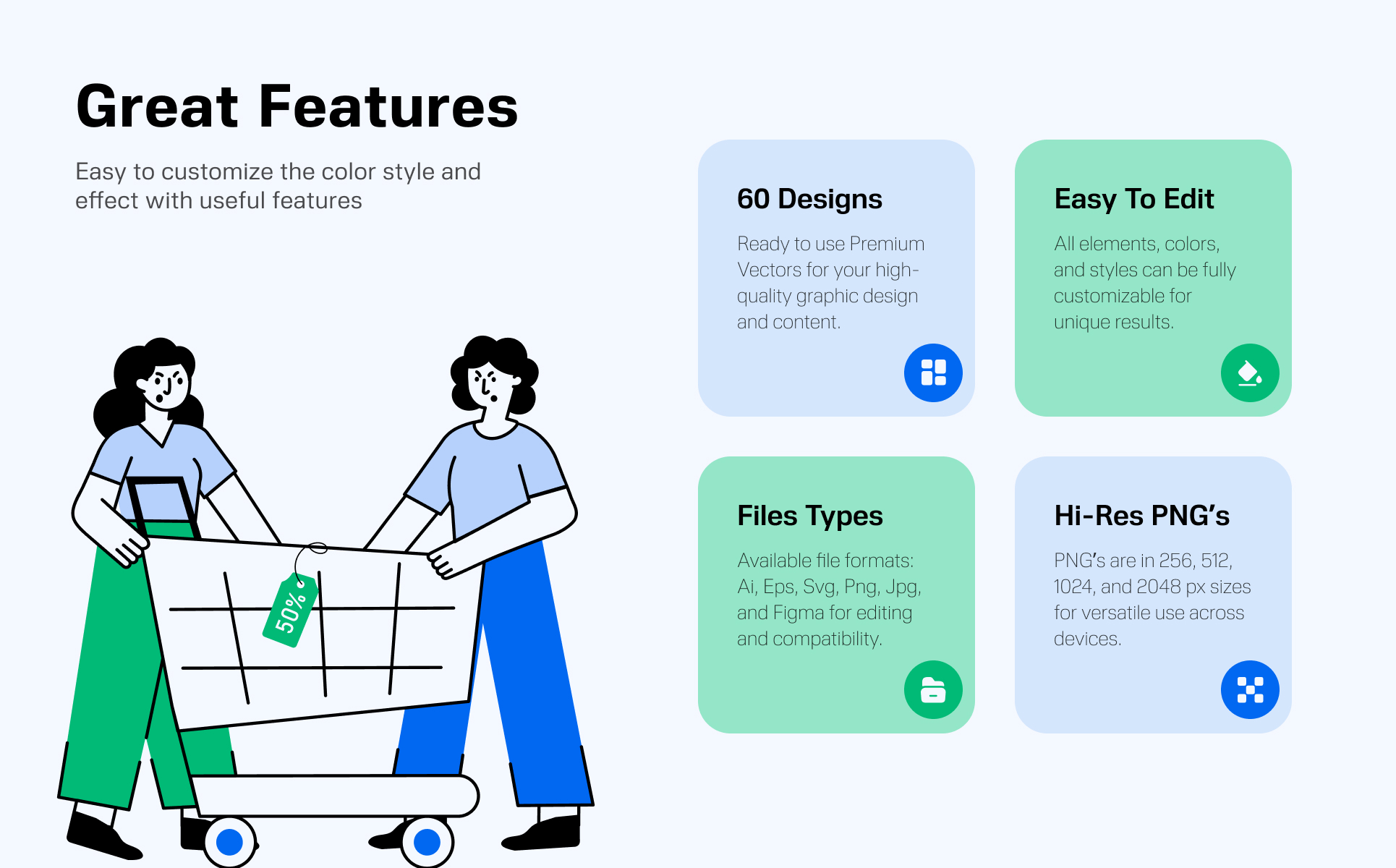 Great Features

Easy to customize the color style and effect with useful features

50%

60 Designs

Ready to use Premium Vectors for your high-quality graphic design and content.

Easy To Edit

All elements, colors, and styles can be fully customizable for unique results.

Files Types

Available file formats: Ai, Eps, Svg, Png, Jpg, and Figma for editing and compatibility.

Hi-Res PNG's

PNG's are in 256, 512, 1024, and 2048 px sizes for versatile use across devices.